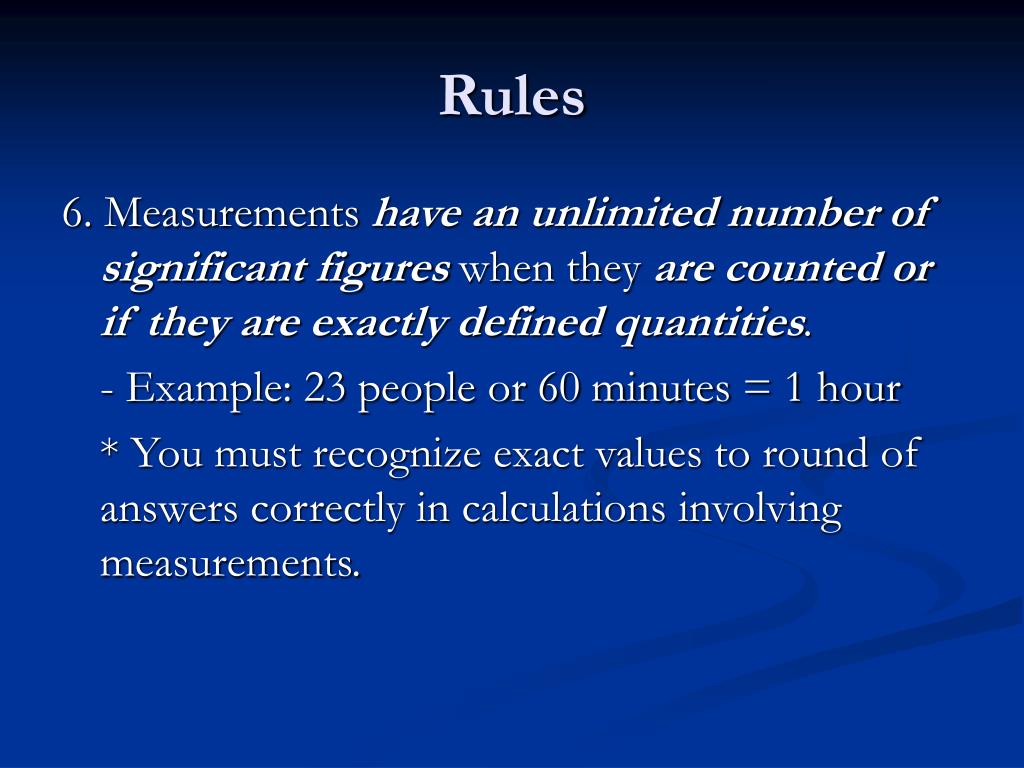 Rules

6. Measurements have an unlimited number of significant figures when they are counted or if they are exactly defined quantities.

- Example: 23 people or 60 minutes = 1 hour

* You must recognize exact values to round of answers correctly in calculations involving measurements.